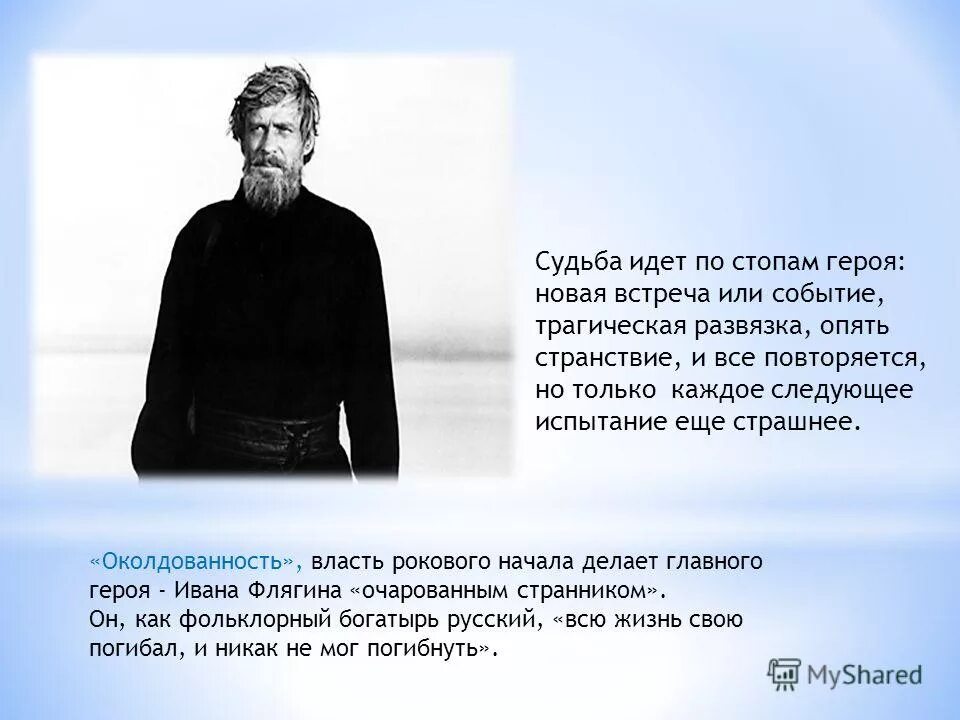 Судьба идет по стопам героя: новая встреча или событие, трагическая развязка, опять странствие, и все повторяется, но только  каждое следующее испытание еще страшнее.

«Околдованность», власть рокового начала делает главного героя - Ивана Флягина «очарованным странником».
Он, как фольклорный богатырь русский, «всю жизнь свою погибал, и никак не мог погибнуть».

MyShared